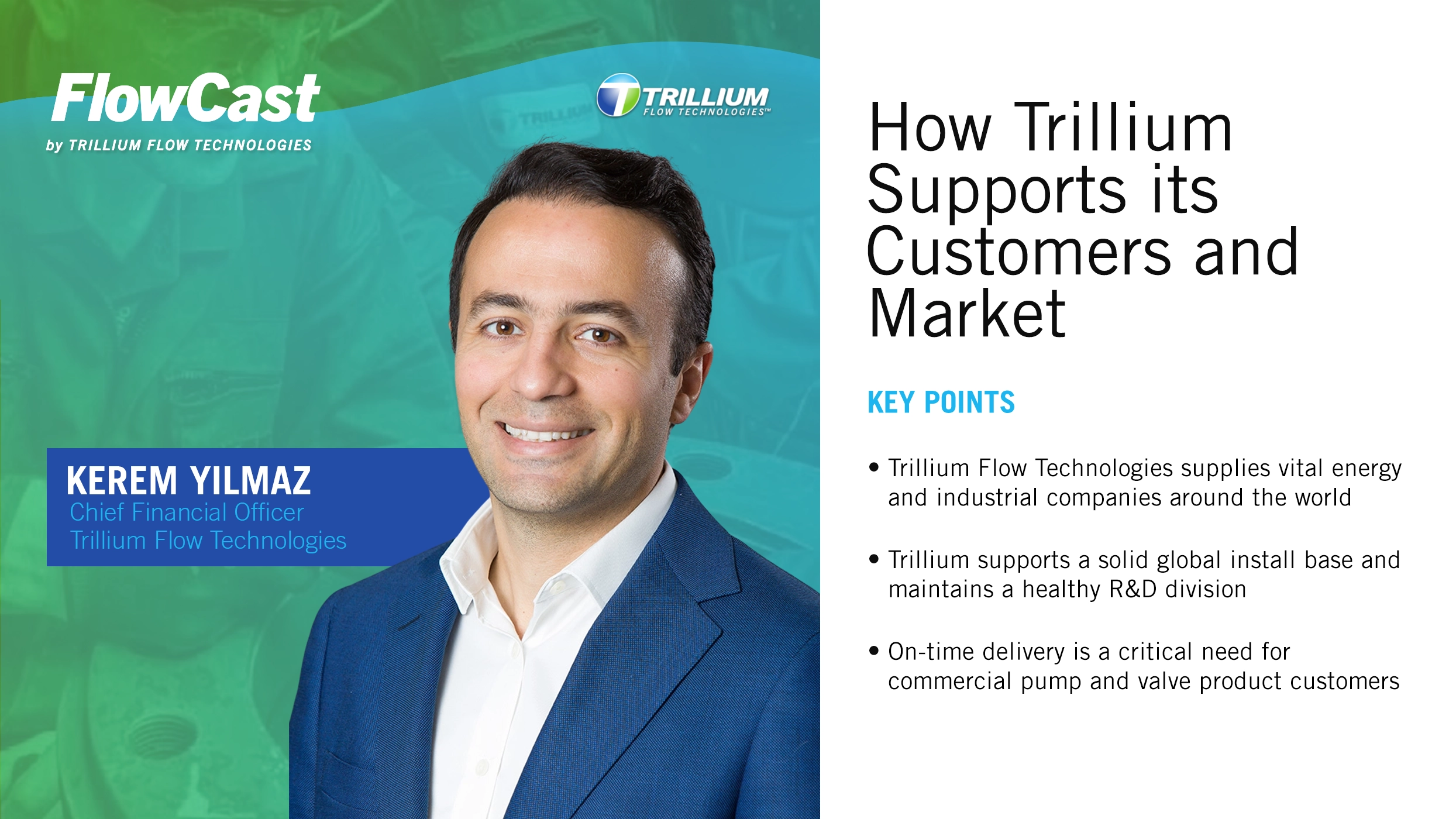 FlowCast
by TRILLIUM FLOW TECHNOLOGIES

TRILLIUM
FLOW TECHNOLOGIES™

KEREM YILMAZ
Chief Financial Officer
Trillium Flow Technologies

How Trillium Supports its Customers and Market

KEY POINTS

• Trillium Flow Technologies supplies vital energy and industrial companies around the world

• Trillium supports a solid global install base and maintains a healthy R&D division

• On-time delivery is a critical need for commercial pump and valve product customers